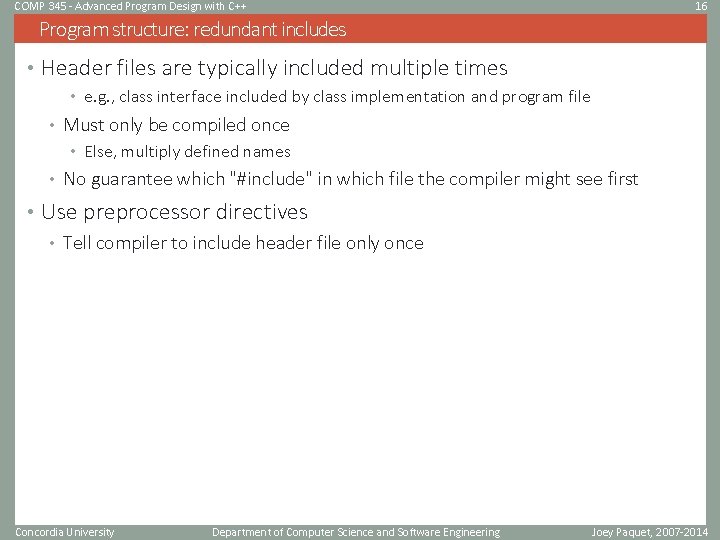 COMP 345 - Advanced Program Design with C++ 16

Program structure: redundant includes

• Header files are typically included multiple times
• e.g., class interface included by class implementation and program file
• Must only be compiled once
• Else, multiply defined names
• No guarantee which "#include" in which file the compiler might see first
• Use preprocessor directives
• Tell compiler to include header file only once

Concordia University Department of Computer Science and Software Engineering Joey Paquet, 2007-2014